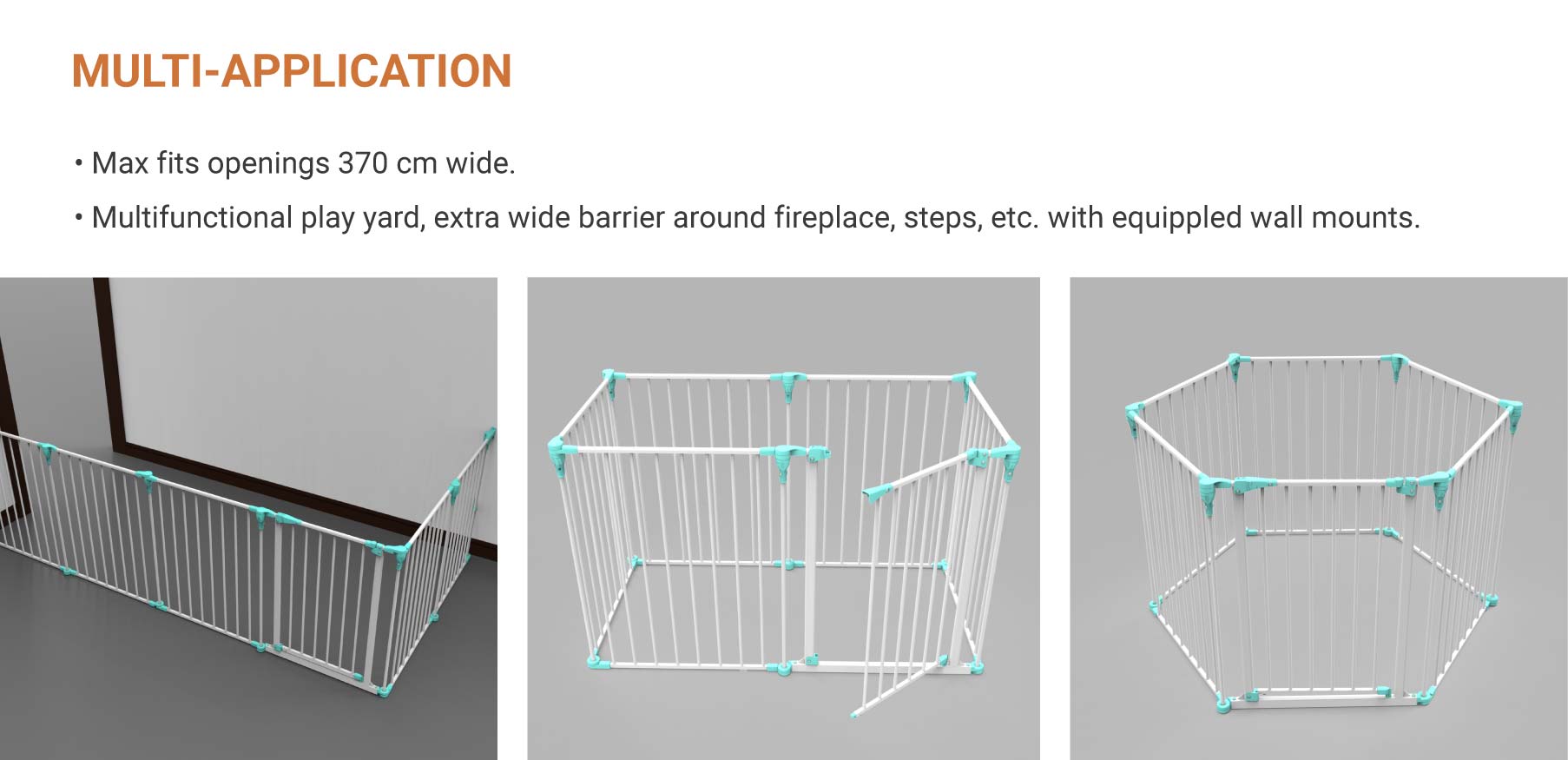 MULTI-APPLICATION

• Max fits openings 370 cm wide.

• Multifunctional play yard, extra wide barrier around fireplace, steps, etc. with equippled wall mounts.